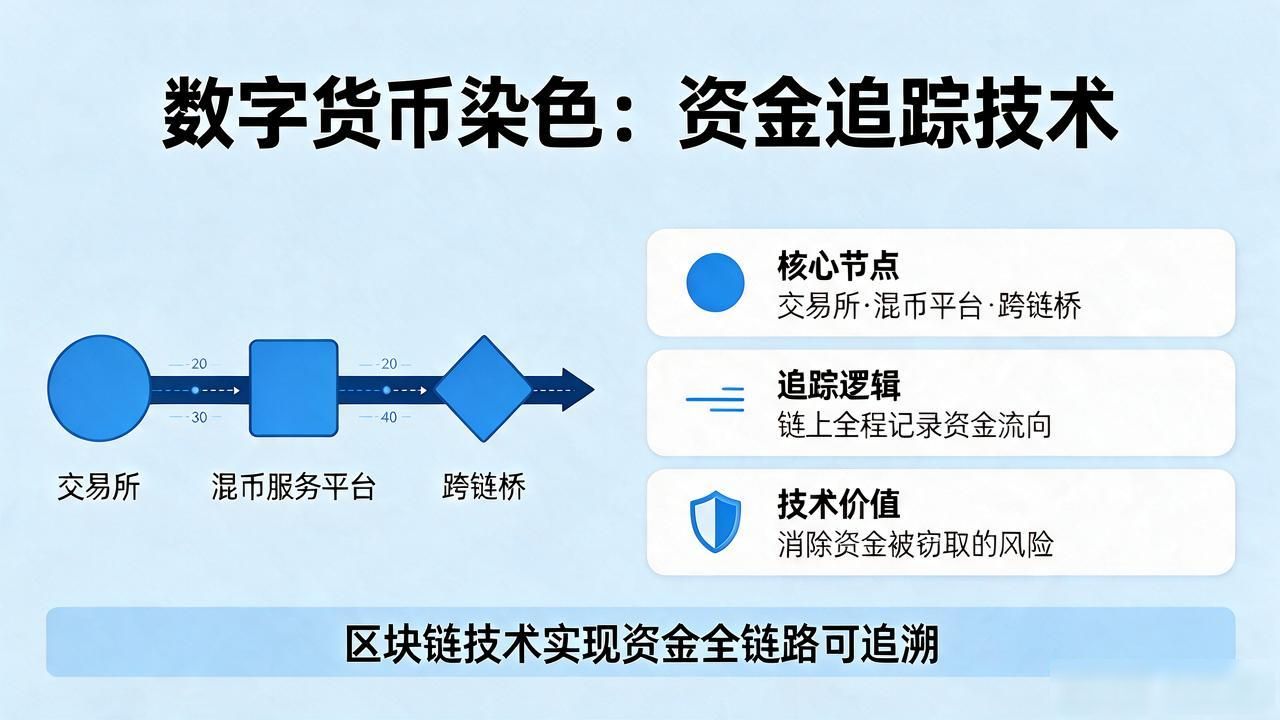 数字货币染色：资金追踪技术

20
30
20
40

交易所
混币服务平台
跨链桥

核心节点
交易所·混币平台·跨链桥

追踪逻辑
链上全程记录资金流向

技术价值
消除资金被窃取的风险

区块链技术实现资金全链路可追溯